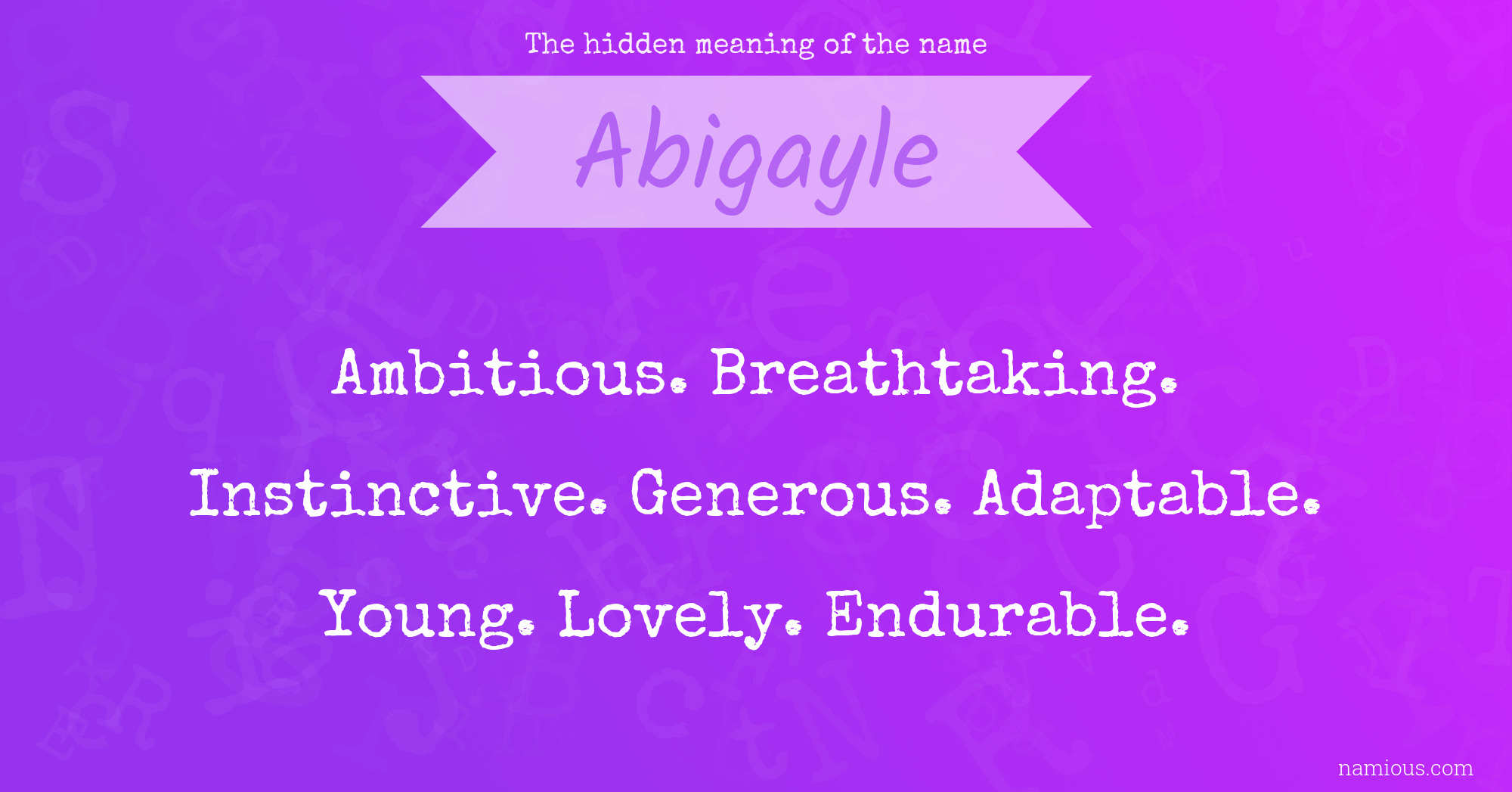 The hidden meaning of the name

Abigayle

Ambitious. Breathtaking. Instinctive. Generous. Adaptable. Young. Lovely. Endurable.

namious.com